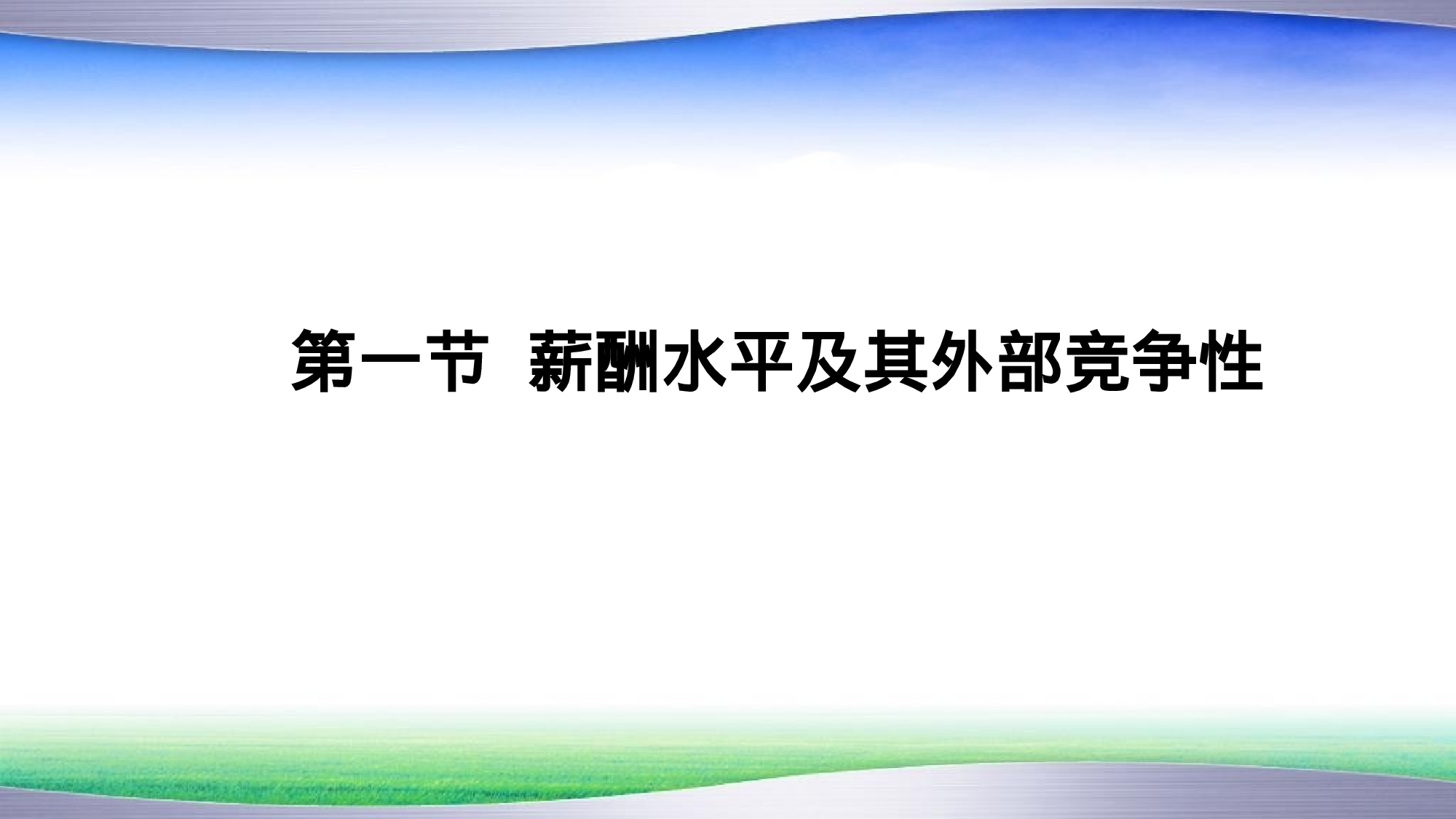 第一节 薪酬水平及其外部竞争性